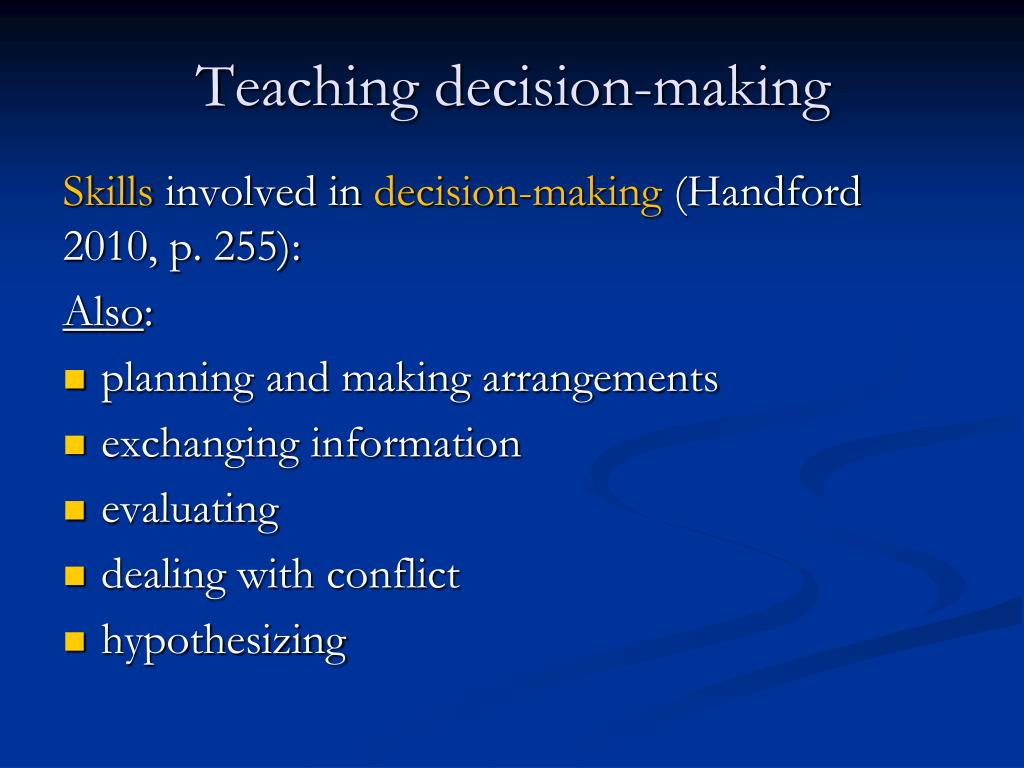 Teaching decision-making

Skills involved in decision-making (Handford 2010, p. 255):

Also:

- planning and making arrangements
- exchanging information
- evaluating
- dealing with conflict
- hypothesizing